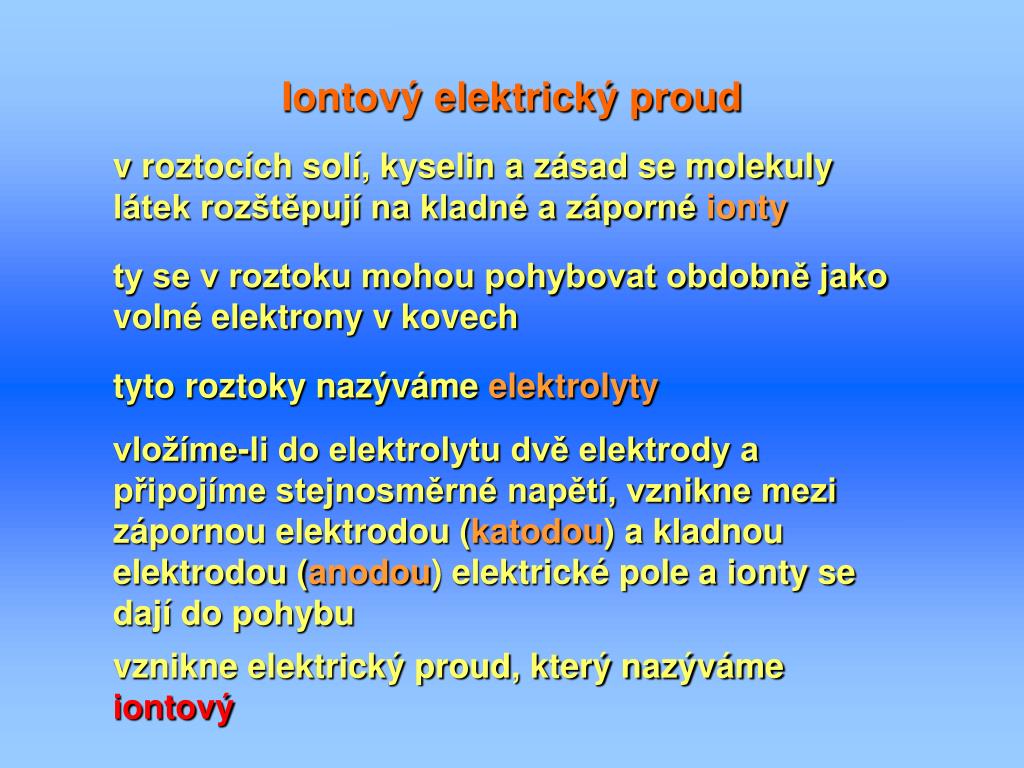 Iontový elektrický proud

v roztocích solí, kyselin a zásad se molekuly látek rozštěpují na kladné a záporné ionty

ty se v roztoku mohou pohybovat obdobně jako volné elektrony v kovech

tyto roztoky nazýváme elektrolyty

vložíme-li do elektrolytu dvě elektrody a připojíme stejnosměrné napětí, vznikne mezi zápornou elektrodou (katodou) a kladnou elektrodou (anodou) elektrické pole a ionty se dají do pohybu

vznikne elektrický proud, který nazýváme iontový